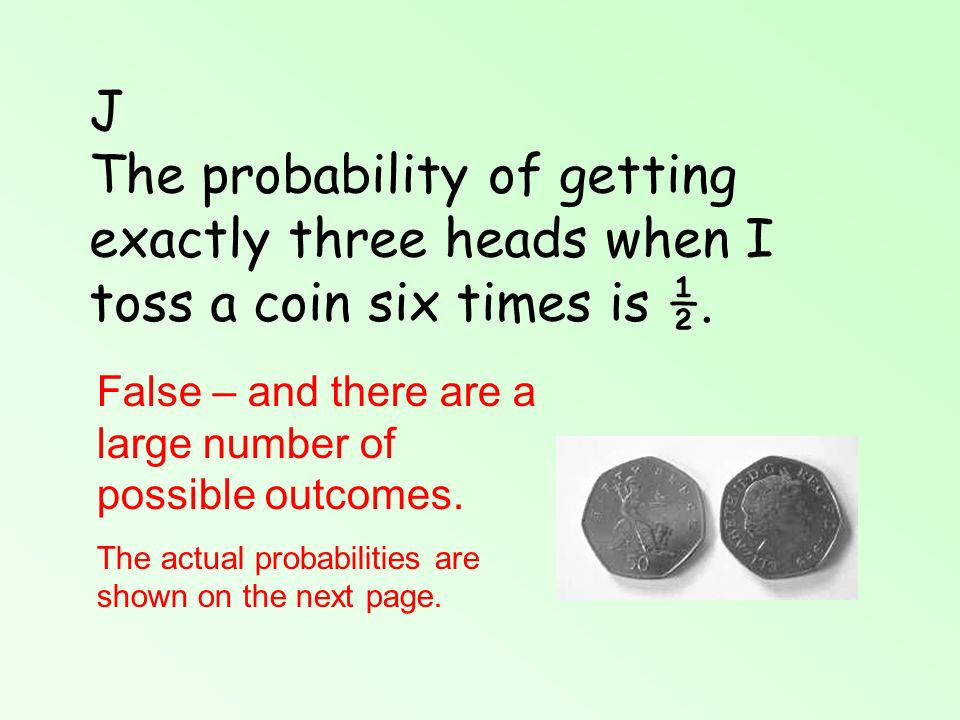 J
The probability of getting exactly three heads when I toss a coin six times is $\frac{1}{2}$.

False – and there are a large number of possible outcomes.

The actual probabilities are shown on the next page.

50